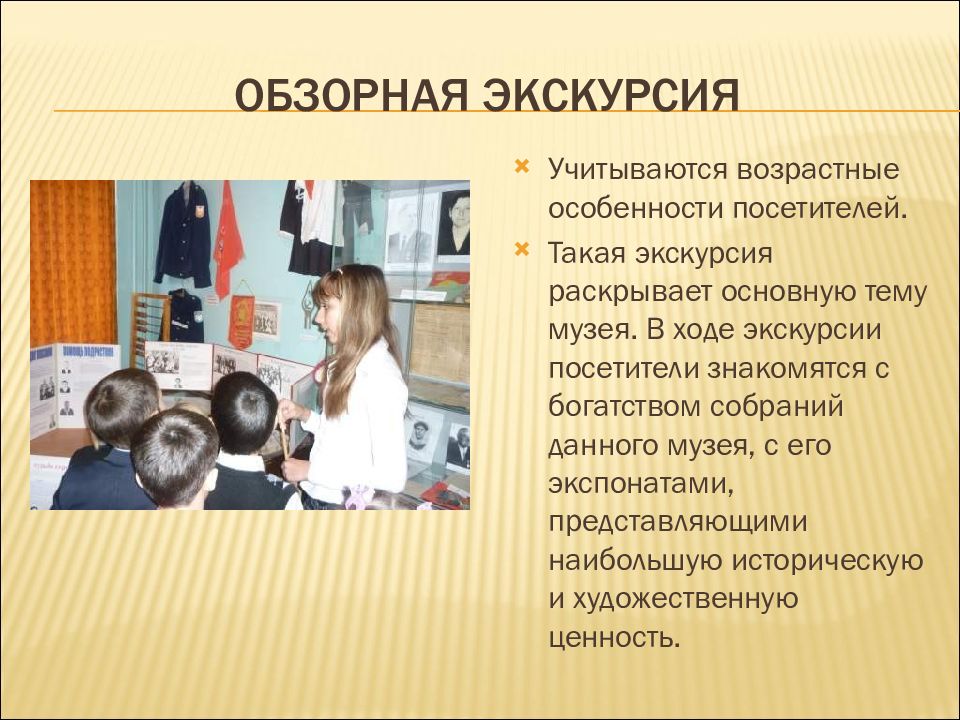 ОБЗОРНАЯ ЭКСКУРСИЯ

Учитываются возрастные особенности посетителей.

Такая экскурсия раскрывает основную тему музея. В ходе экскурсии посетители знакомятся с богатством собраний данного музея, с его экспонатами, представляющими наибольшую историческую и художественную ценность.